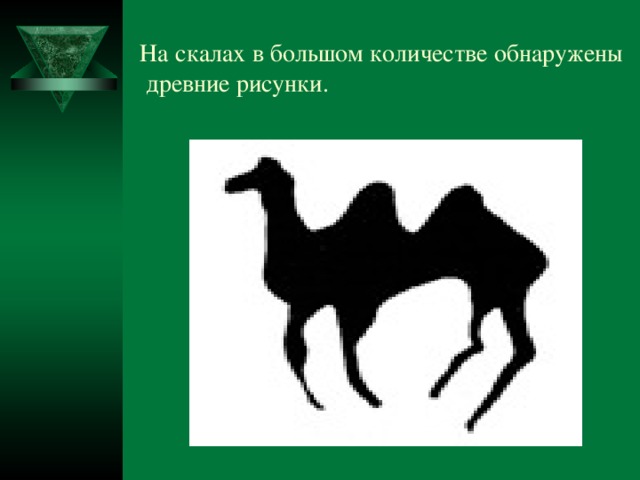 На скалах в большом количестве обнаружены древние рисунки.